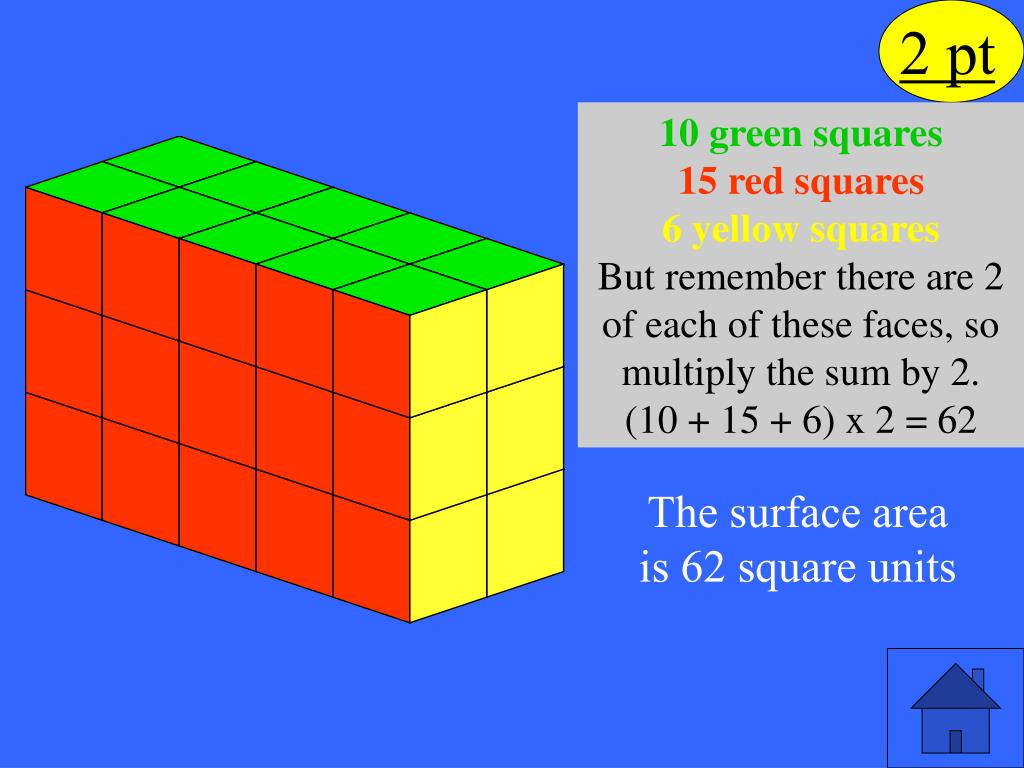 2 pt

10 green squares
15 red squares
6 yellow squares
But remember there are 2 of each of these faces, so multiply the sum by 2.
(10 + 15 + 6) x 2 = 62

The surface area is 62 square units